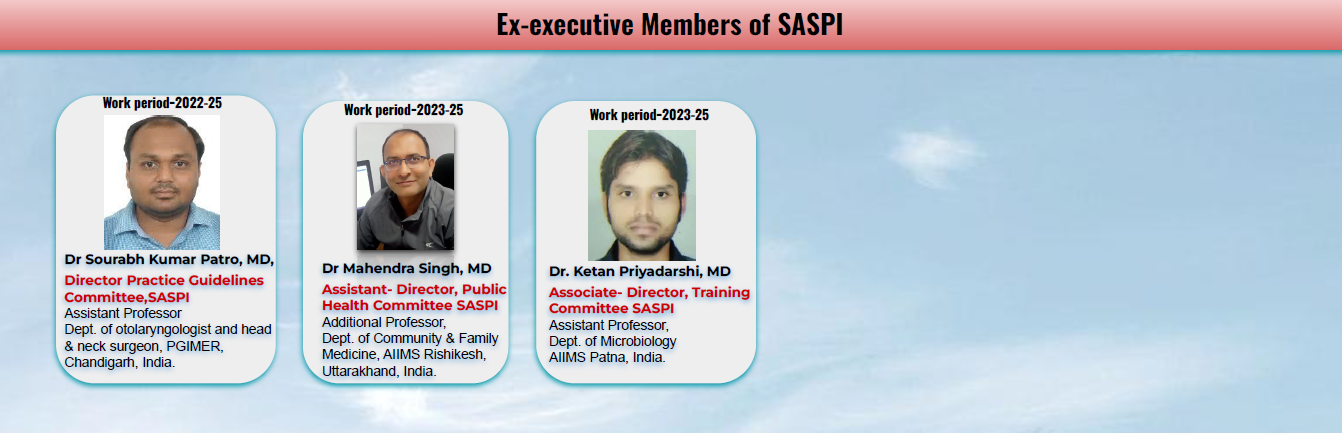 Ex-executive Members of SASPI

Work period-2022-25

Dr Sourabh Kumar Patro, MD,

Director Practice Guidelines Committee,SASPI

Assistant Professor
Dept. of otolaryngologist and head & neck surgeon, PGIMER, Chandigarh, India.

Work period-2023-25

Dr Mahendra Singh, MD

Assistant- Director, Public Health Committee SASPI

Additional Professor,
Dept. of Community & Family Medicine, AIIMS Rishikesh, Uttarakhand, India.

Work period-2023-25

Dr. Ketan Priyadarshi, MD

Associate- Director, Training Committee SASPI

Assistant Professor,
Dept. of Microbiology
AIIMS Patna, India.